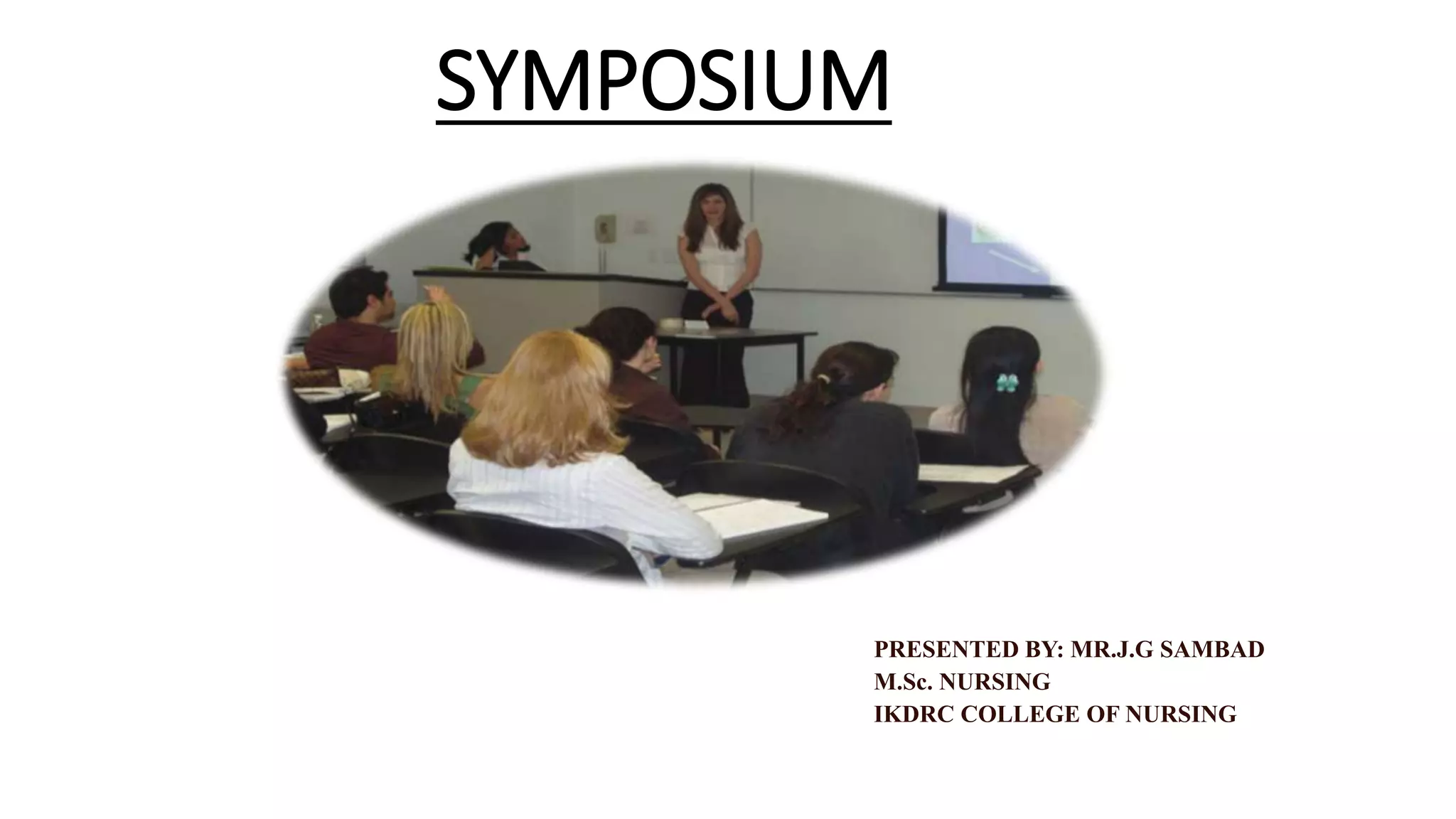 SYMPOSIUM

PRESENTED BY: MR.J.G SAMBAD
M.Sc. NURSING
IKDRC COLLEGE OF NURSING